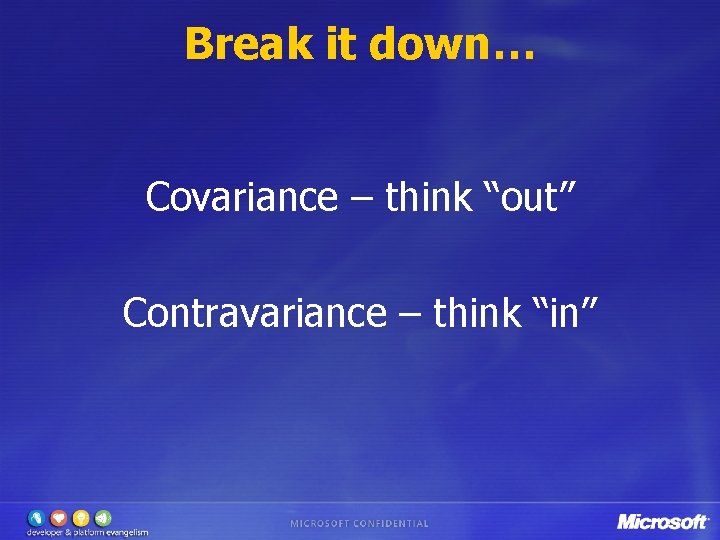 Break it down…

Covariance – think “out”

Contravariance – think “in”

developer & platform evangelism

MICROSOFT CONFIDENTIAL

Microsoft